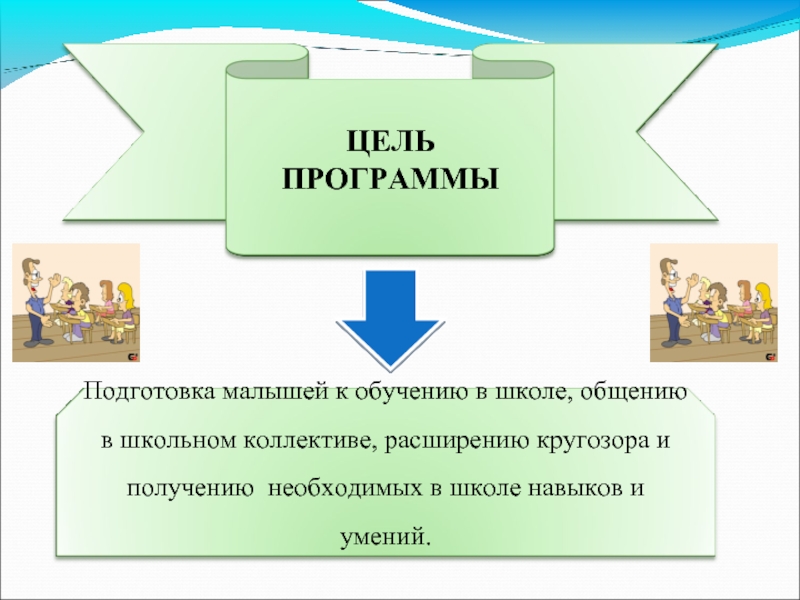 ЦЕЛЬ ПРОГРАММЫ

Подготовка малышей к обучению в школе, общению в школьном коллективе, расширению кругозора и получению  необходимых в школе навыков и умений.